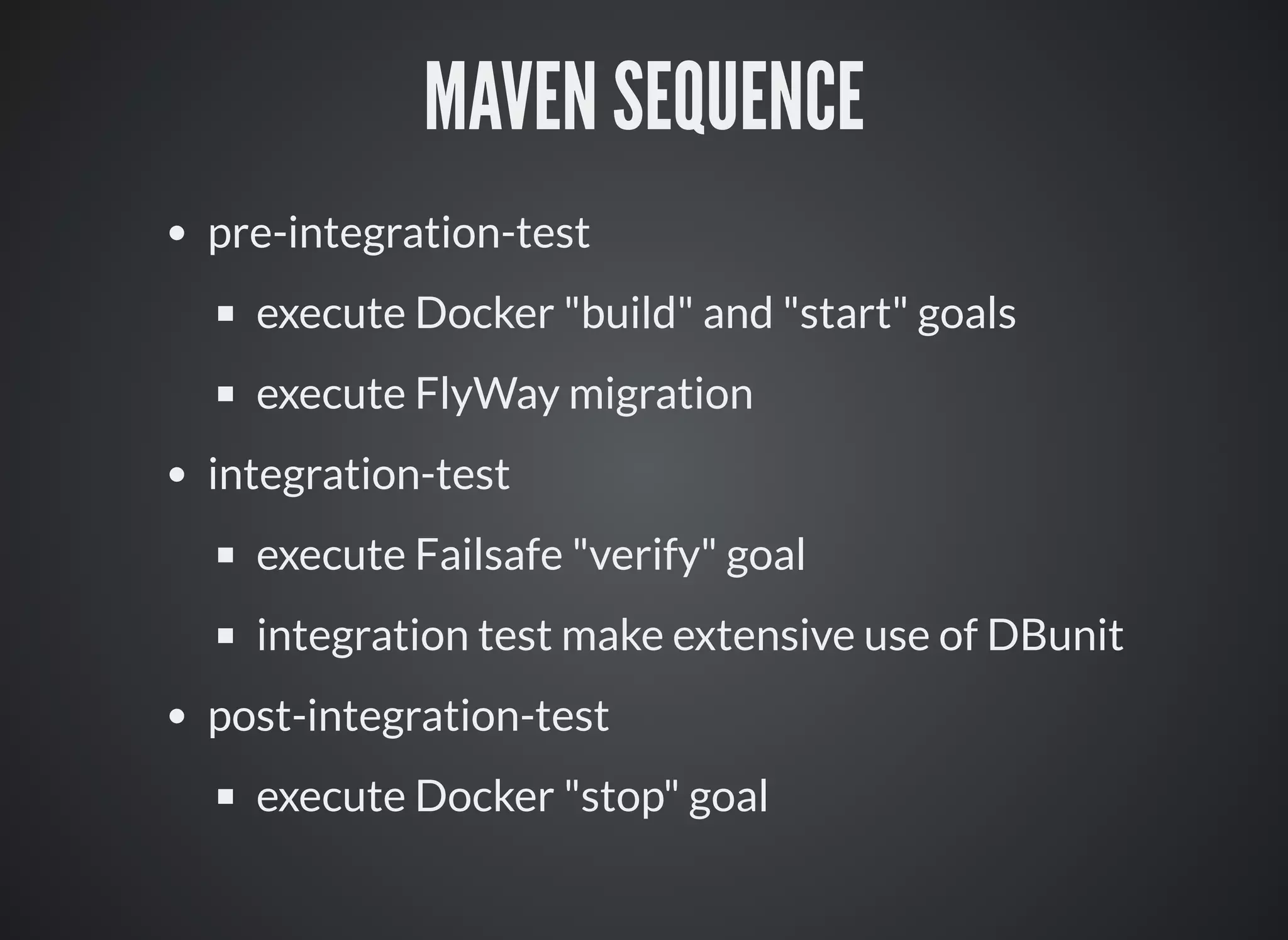 MAVEN SEQUENCE

- pre-integration-test
  - execute Docker "build" and "start" goals
  - execute FlyWay migration
- integration-test
  - execute Failsafe "verify" goal
  - integration test make extensive use of DBunit
- post-integration-test
  - execute Docker "stop" goal